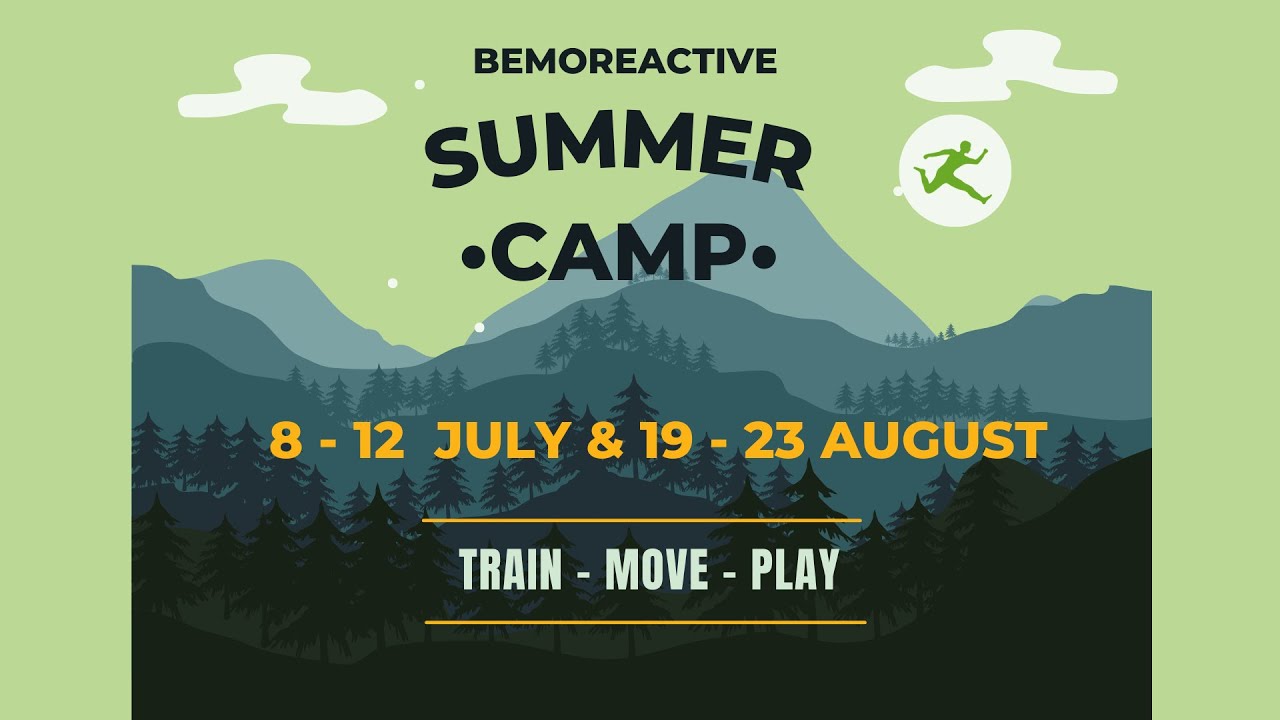 BEMOREACTIVE

SUMMER
•CAMP•

8 - 12 JULY & 19 - 23 AUGUST

TRAIN - MOVE - PLAY